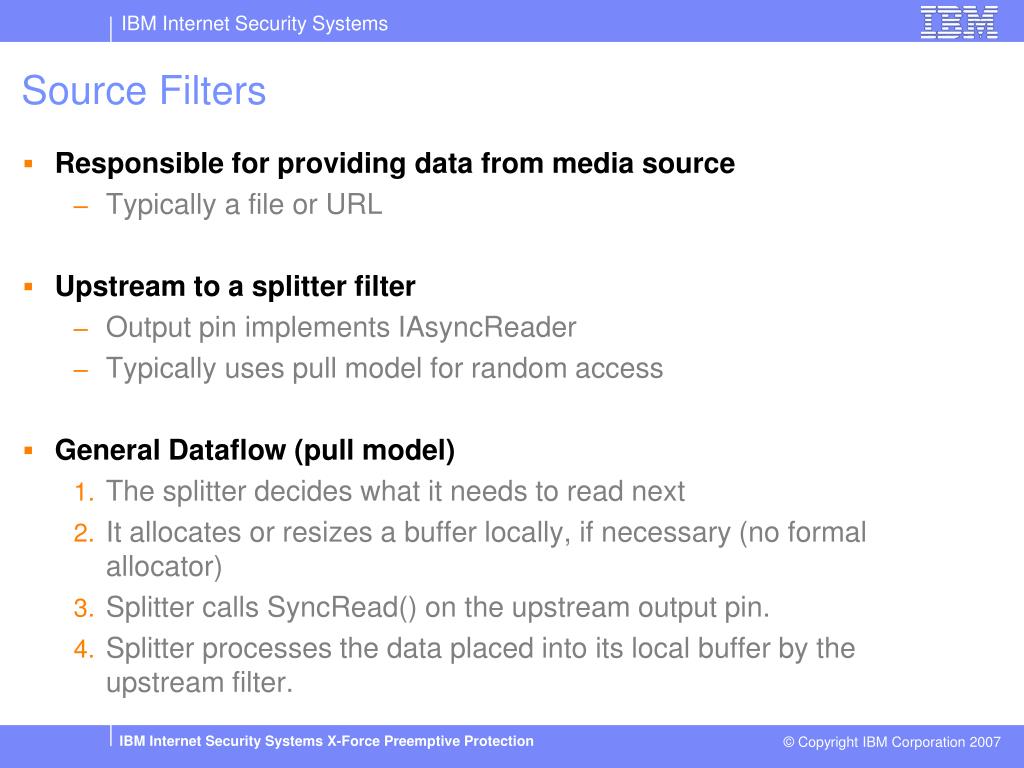 IBM Internet Security Systems

IBM

Source Filters

▪ Responsible for providing data from media source
– Typically a file or URL

▪ Upstream to a splitter filter
– Output pin implements IAsyncReader
– Typically uses pull model for random access

▪ General Dataflow (pull model)
1. The splitter decides what it needs to read next
2. It allocates or resizes a buffer locally, if necessary (no formal allocator)
3. Splitter calls SyncRead() on the upstream output pin.
4. Splitter processes the data placed into its local buffer by the upstream filter.

IBM Internet Security Systems X-Force Preemptive Protection

© Copyright IBM Corporation 2007